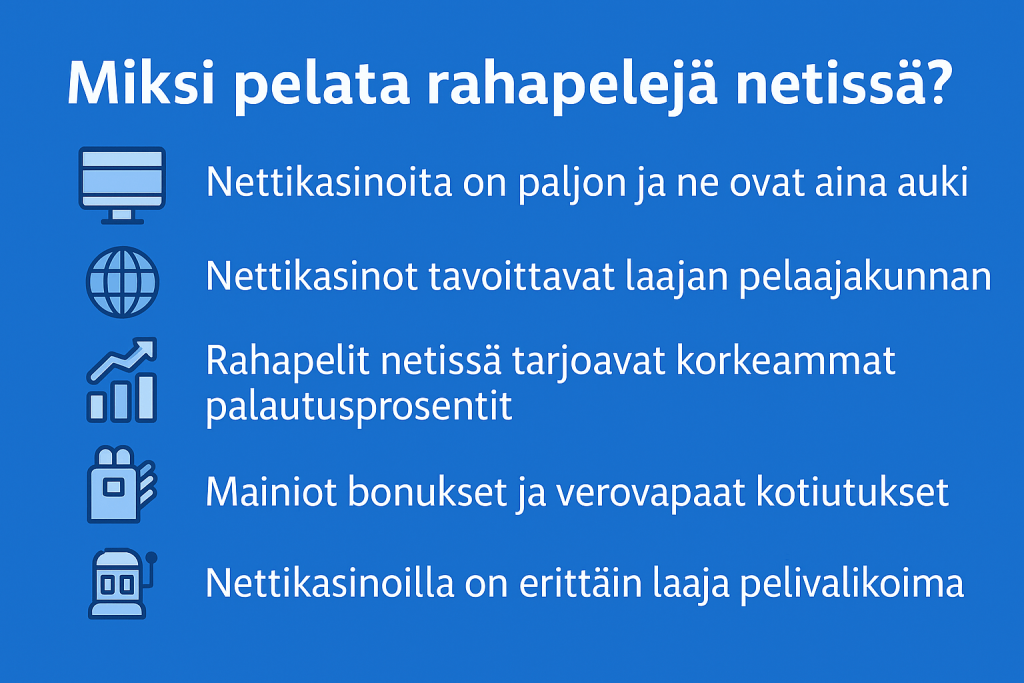 Miksi pelata rahapelejä netissä?

Nettikasinoita on paljon ja ne ovat aina auki

Nettikasinot tavoittavat laajan pelaajakunnan

Rahapelit netissä tarjoavat korkeammat palautusprosentit

Mainiot bonukset ja verovapaat kotiutukset

Nettikasinoilla on erittäin laaja pelivalikoima